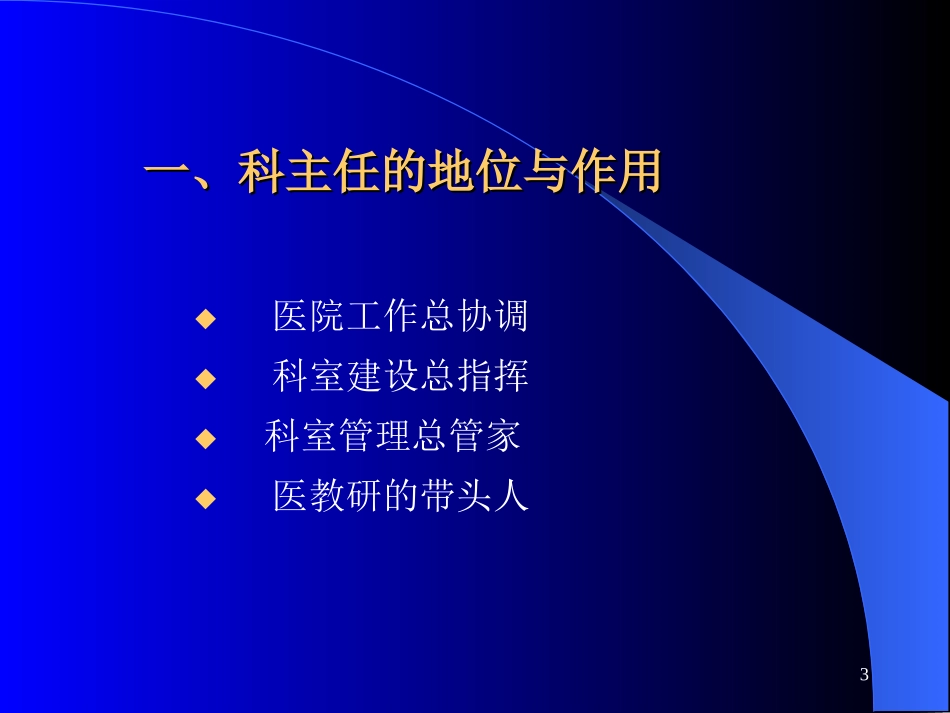 一、科主任的地位与作用

◆ 医院工作总协调

◆ 科室建设总指挥

◆ 科室管理总管家

◆ 医教研的带头人

3